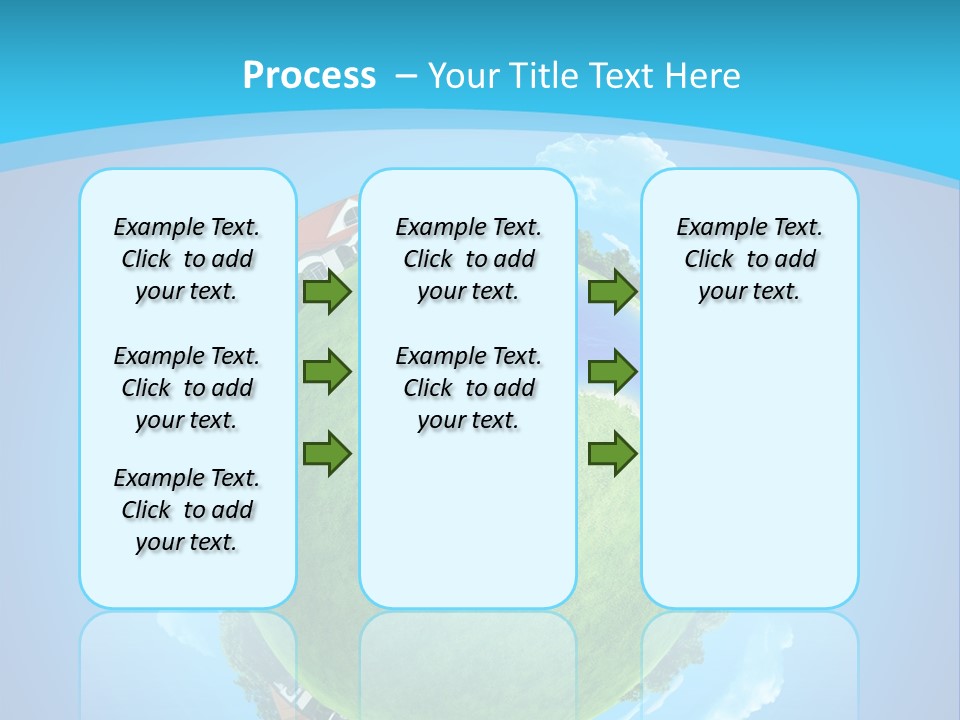 Process – Your Title Text Here

Example Text. Click to add your text.

Example Text. Click to add your text.

Example Text. Click to add your text.

Example Text. Click to add your text.

Example Text. Click to add your text.

Example Text. Click to add your text.